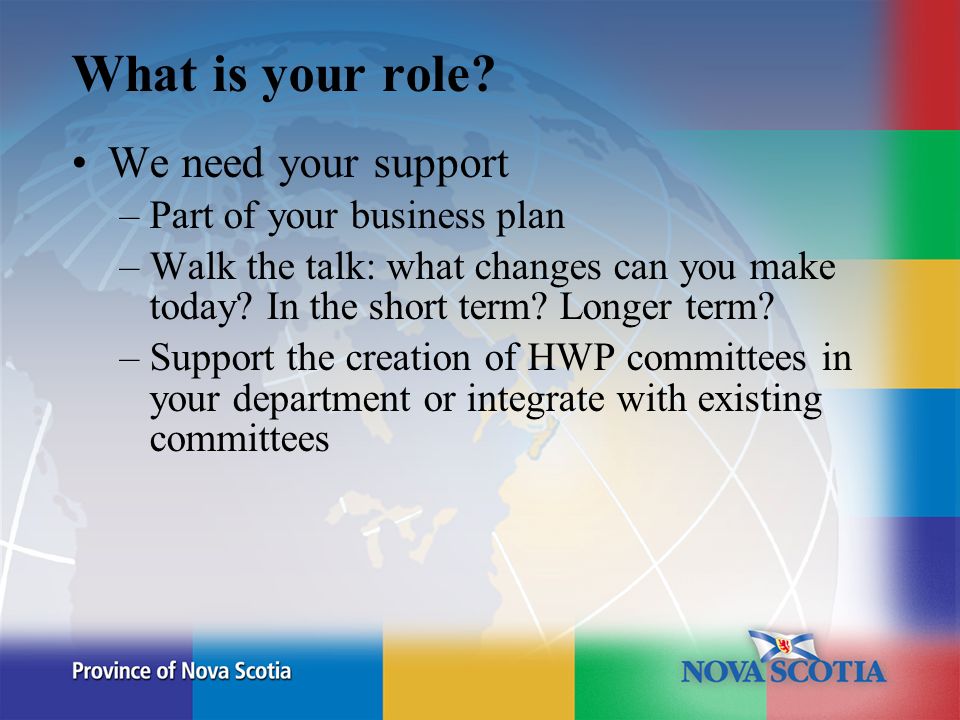 What is your role?

• We need your support
– Part of your business plan
– Walk the talk: what changes can you make today? In the short term? Longer term?
– Support the creation of HWP committees in your department or integrate with existing committees

Province of Nova Scotia

NOVA SCOTIA